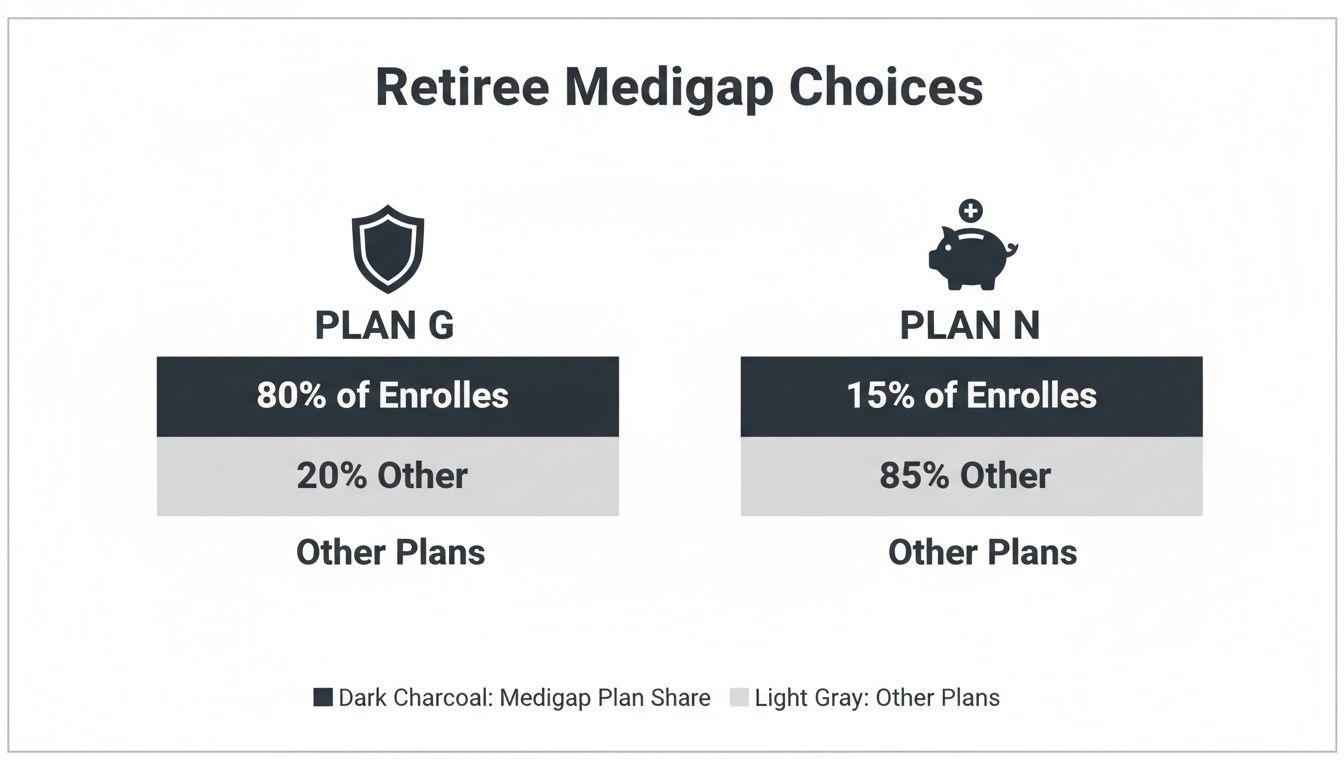 Retiree Medigap Choices

PLAN G

80% of Enrolles

20% Other

Other Plans

PLAN N

15% of Enrolles

85% Other

Other Plans

Dark Charcoal: Medigap Plan Share Light Gray: Other Plans